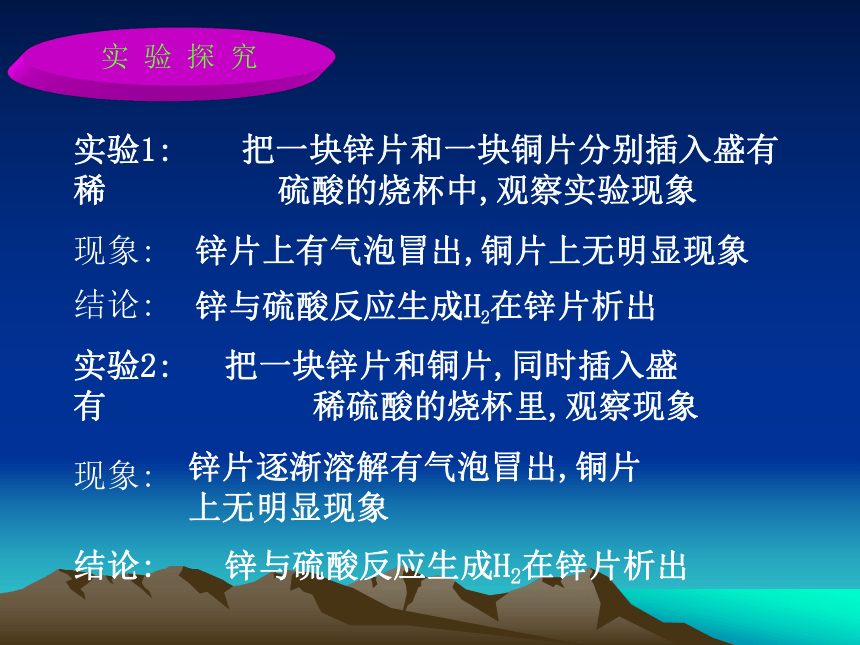 实 验 探 究

实验1: 把一块锌片和一块铜片分别插入盛有稀 硫酸的烧杯中,观察实验现象

现象: 锌片上有气泡冒出,铜片上无明显现象

结论: 锌与硫酸反应生成$H_2$在锌片析出

实验2: 把一块锌片和铜片,同时插入盛有 稀硫酸的烧杯里,观察现象

现象: 锌片逐渐溶解有气泡冒出,铜片上无明显现象

结论: 锌与硫酸反应生成$H_2$在锌片析出